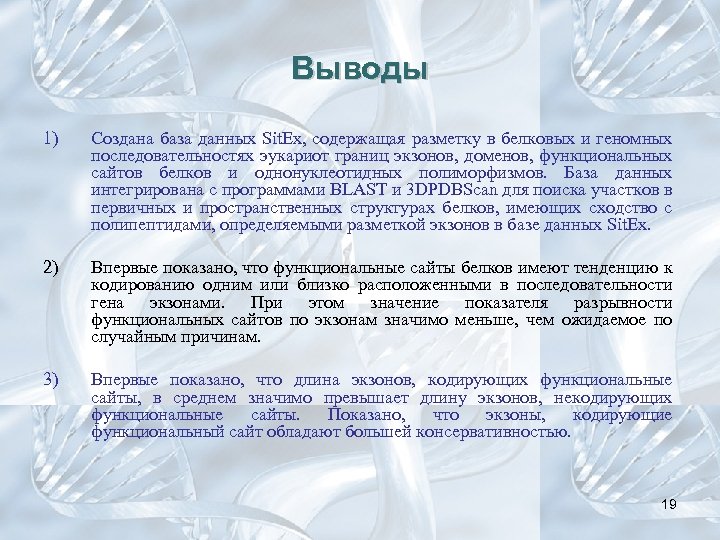 Выводы

1) Создана база данных SitEx, содержащая разметку в белковых и геномных последовательностях эукариот границ экзонов, доменов, функциональных сайтов белков и однонуклеотидных полиморфизмов. База данных интегрирована с программами BLAST и 3DPDBScan для поиска участков в первичных и пространственных структурах белков, имеющих сходство с полипептидами, определяемыми разметкой экзонов в базе данных SitEx.

2) Впервые показано, что функциональные сайты белков имеют тенденцию к кодированию одним или близко расположенными в последовательности гена экзонами. При этом значение показателя разрывности функциональных сайтов по экзонам значимо меньше, чем ожидаемое по случайным причинам.

3) Впервые показано, что длина экзонов, кодирующих функциональные сайты, в среднем значимо превышает длину экзонов, некодирующих функциональные сайты. Показано, что экзоны, кодирующие функциональный сайт обладают большей консервативностью.

19